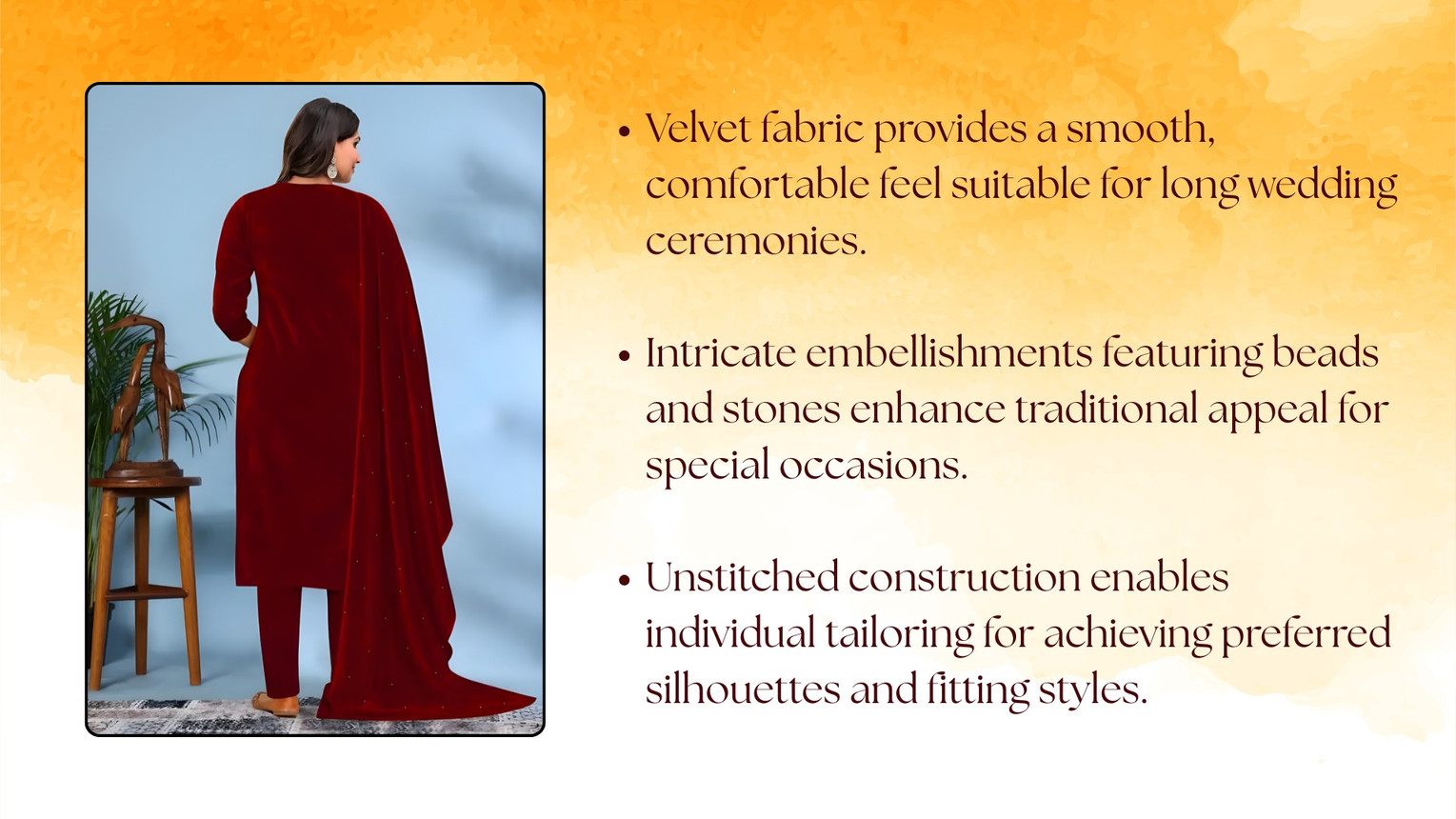 • Velvet fabric provides a smooth, comfortable feel suitable for long wedding ceremonies.

• Intricate embellishments featuring beads and stones enhance traditional appeal for special occasions.

• Unstitched construction enables individual tailoring for achieving preferred silhouettes and fitting styles.